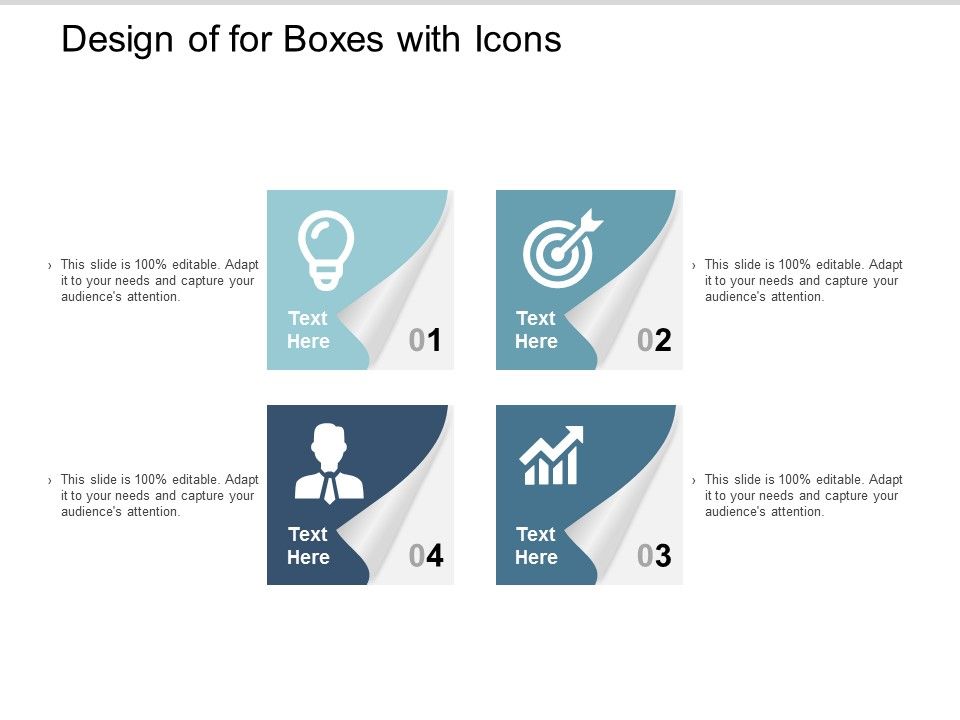 Design of for Boxes with Icons

› This slide is 100% editable. Adapt it to your needs and capture your audience's attention.

Text Here

01

Text Here

02

› This slide is 100% editable. Adapt it to your needs and capture your audience's attention.

› This slide is 100% editable. Adapt it to your needs and capture your audience's attention.

Text Here

04

Text Here

03

› This slide is 100% editable. Adapt it to your needs and capture your audience's attention.